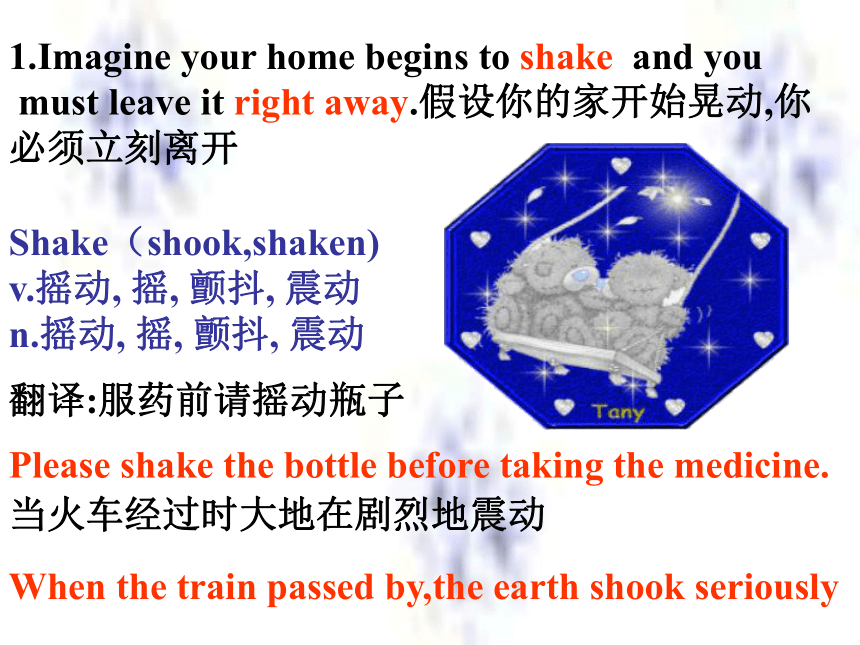 1.Imagine your home begins to shake and you must leave it right away.假设你的家开始晃动,你必须立刻离开

Shake（shook,shaken)
v.摇动, 摇, 颤抖, 震动
n.摇动, 摇, 颤抖, 震动

Tany

翻译:服药前请摇动瓶子

Please shake the bottle before taking the medicine.
当火车经过时大地在剧烈地震动

When the train passed by,the earth shook seriously